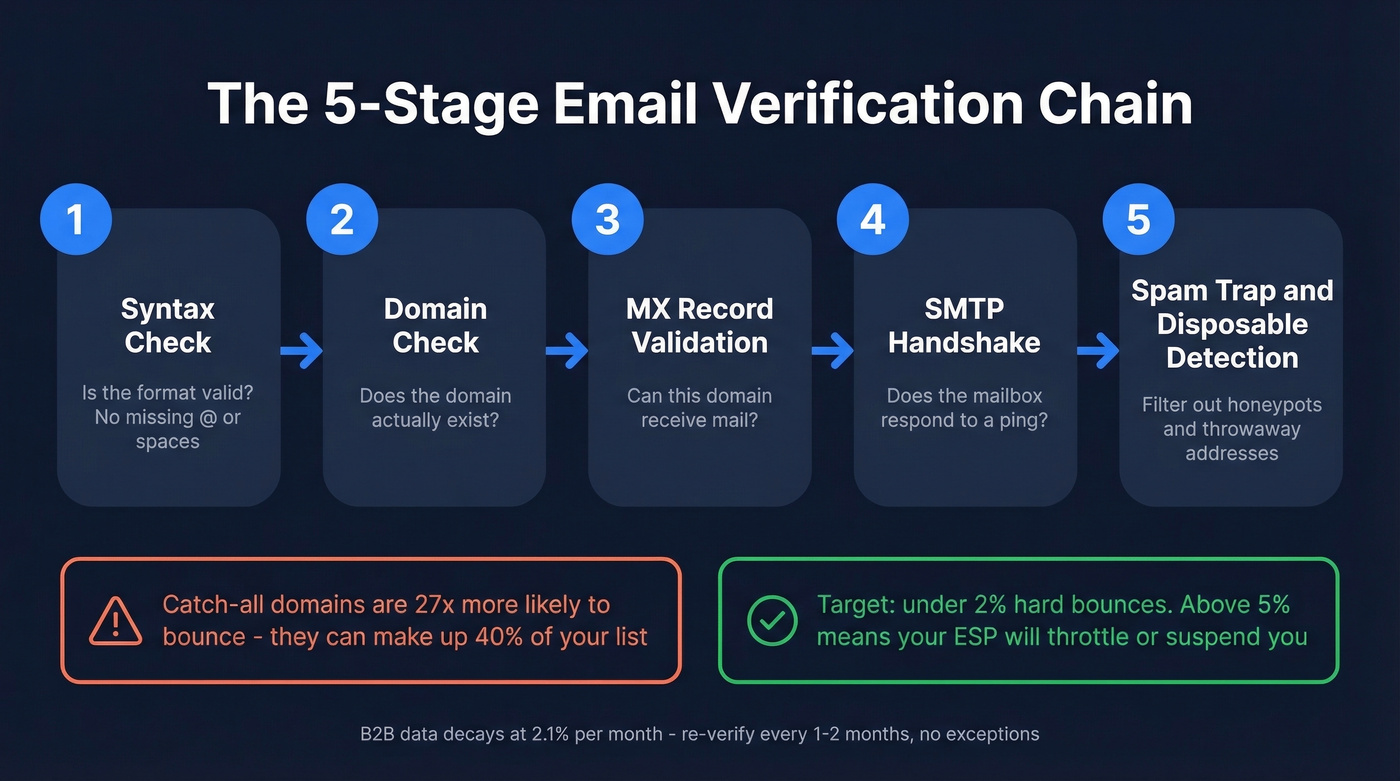 The 5-Stage Email Verification Chain

1
Syntax Check
Is the format valid? No missing @ or spaces

2
Domain Check
Does the domain actually exist?

3
MX Record Validation
Can this domain receive mail?

4
SMTP Handshake
Does the mailbox respond to a ping?

5
Spam Trap and Disposable Detection
Filter out honeypots and throwaway addresses

Catch-all domains are 27x more likely to bounce - they can make up 40% of your list

Target: under 2% hard bounces. Above 5% means your ESP will throttle or suspend you

B2B data decays at 2.1% per month - re-verify every 1-2 months, no exceptions